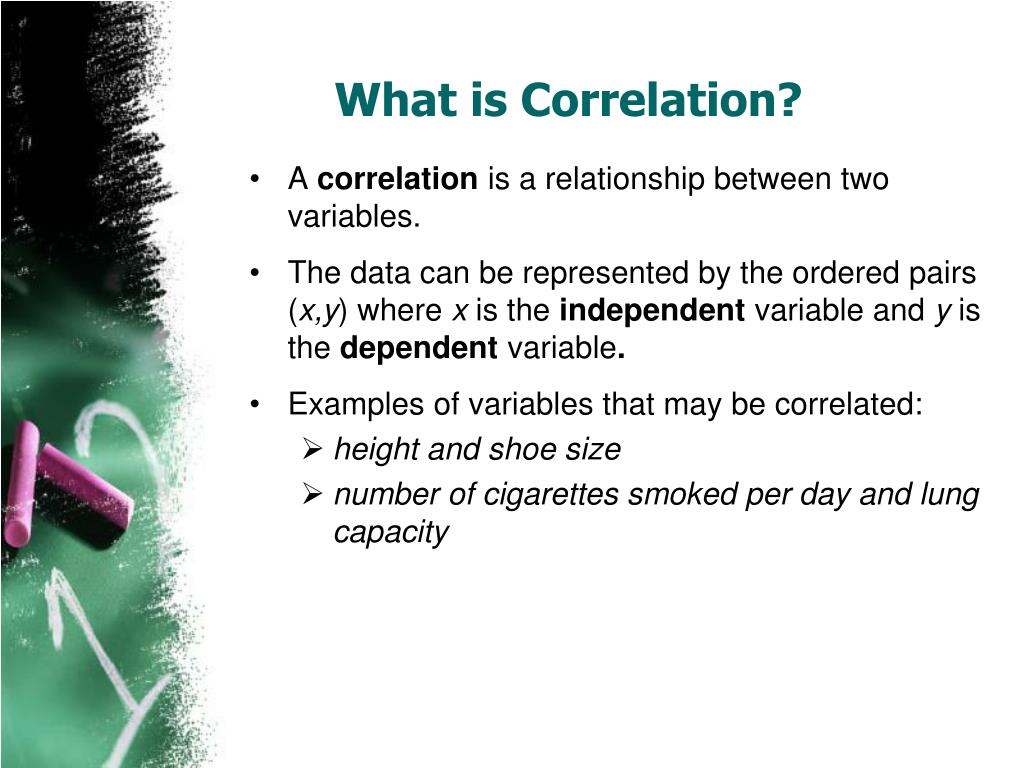 What is Correlation?

• A correlation is a relationship between two variables.

• The data can be represented by the ordered pairs ($x,y$) where $x$ is the independent variable and $y$ is the dependent variable.

• Examples of variables that may be correlated:
  ➢ height and shoe size
  ➢ number of cigarettes smoked per day and lung capacity